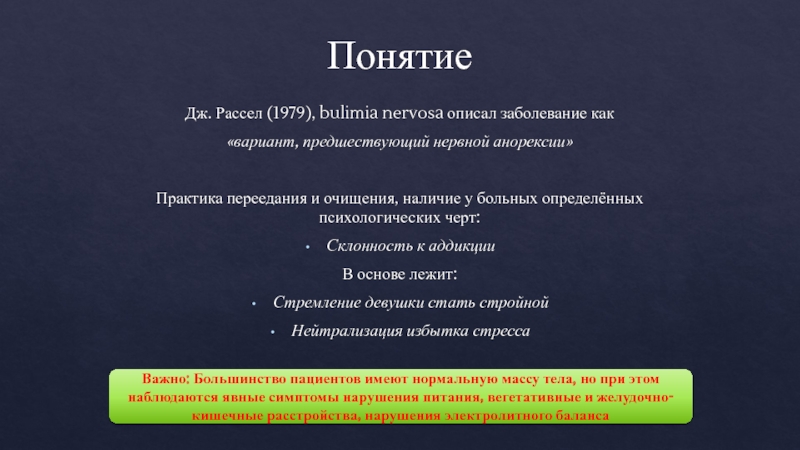 Понятие

Дж. Рассел (1979), bulimia nervosa описал заболевание как

«вариант, предшествующий нервной анорексии»

Практика переедания и очищения, наличие у больных определённых психологических черт:

• Склонность к аддикции

В основе лежит:

• Стремление девушки стать стройной

• Нейтрализация избытка стресса

Важно: Большинство пациентов имеют нормальную массу тела, но при этом наблюдаются явные симптомы нарушения питания, вегетативные и желудочно-кишечные расстройства, нарушения электролитного баланса